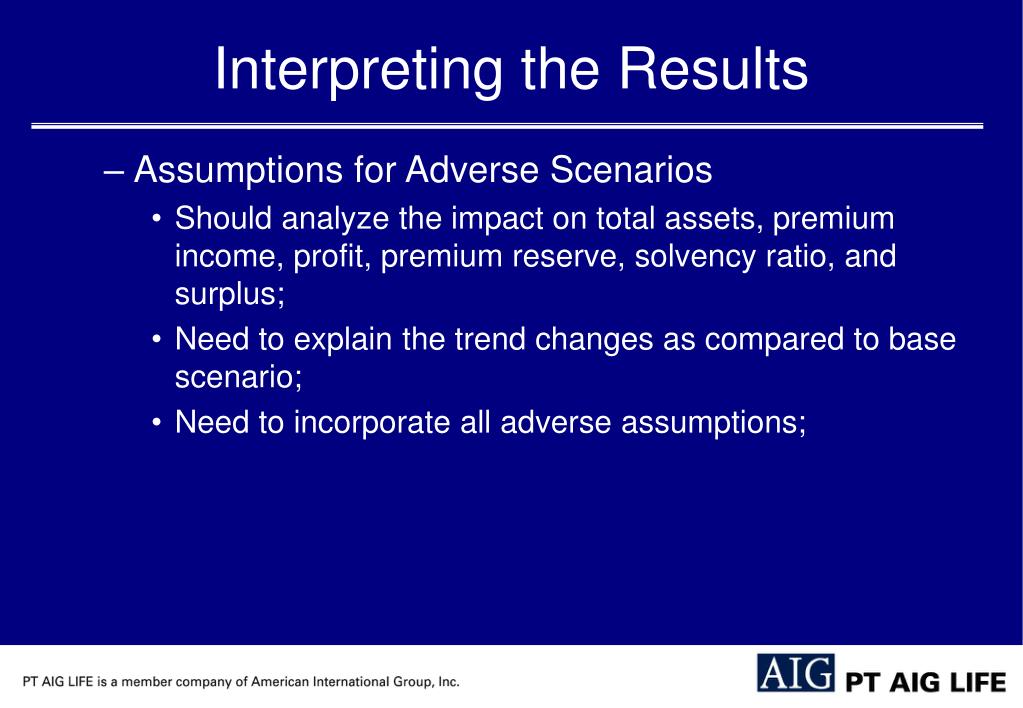 Interpreting the Results

– Assumptions for Adverse Scenarios

• Should analyze the impact on total assets, premium income, profit, premium reserve, solvency ratio, and surplus;

• Need to explain the trend changes as compared to base scenario;

• Need to incorporate all adverse assumptions;

PT AIG LIFE is a member company of American International Group, Inc.

AIG PT AIG LIFE